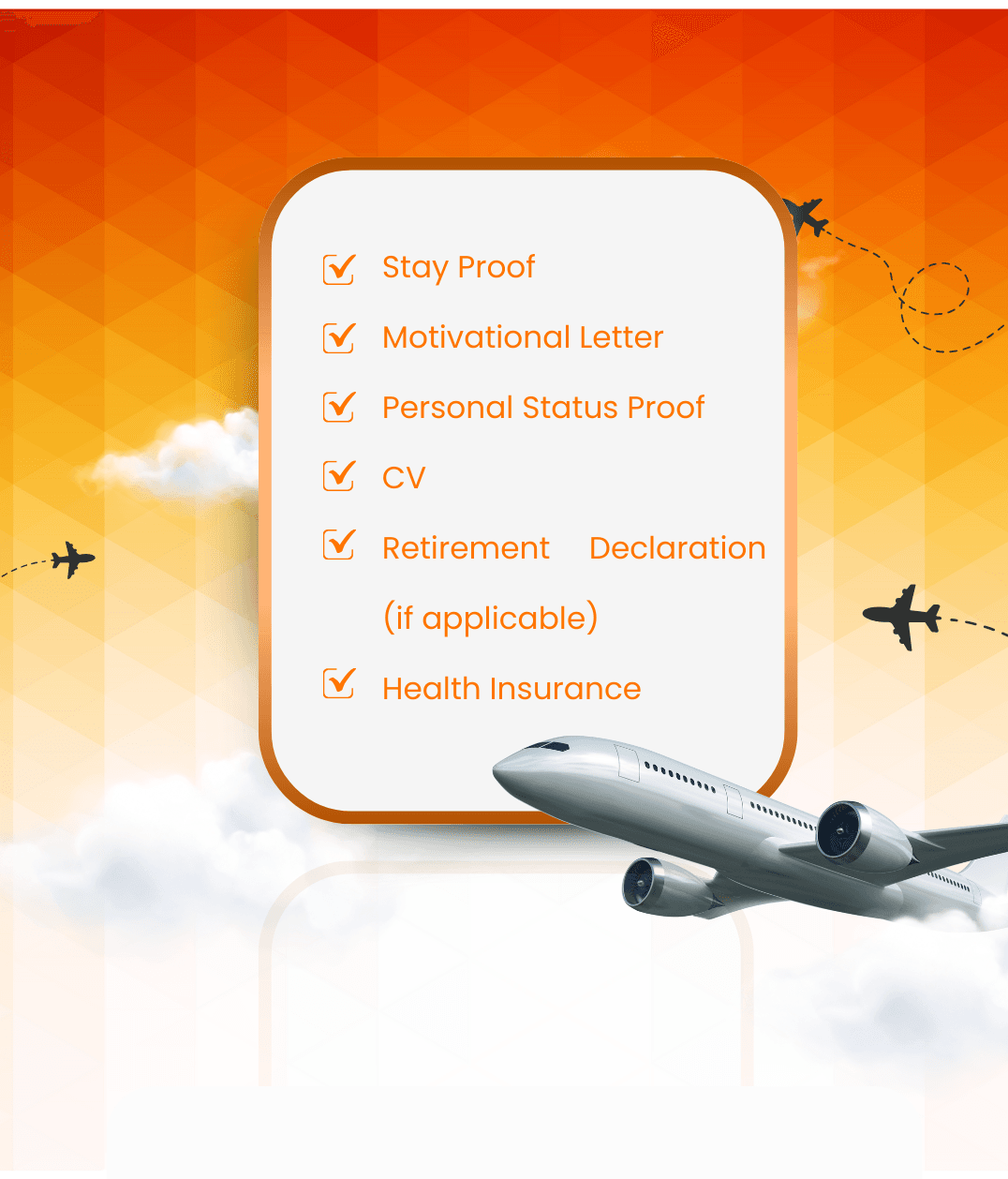 Stay Proof

Motivational Letter

Personal Status Proof

CV

Retirement Declaration (if applicable)

Health Insurance